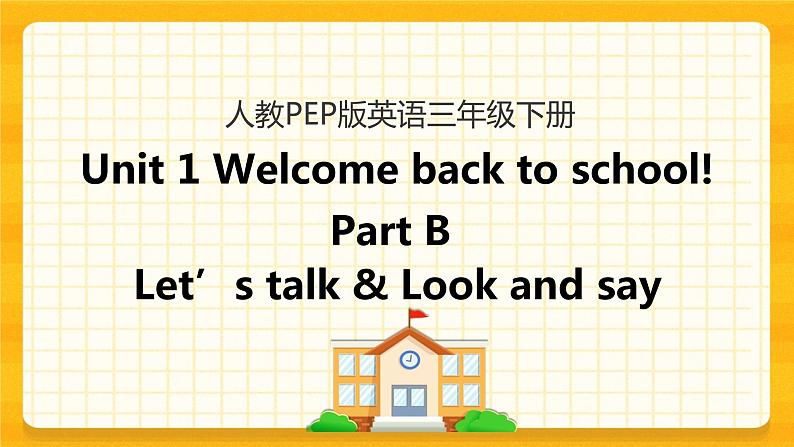 人教PEP版英语三年级下册

Unit 1 Welcome back to school!

Part B

Let’s talk & Look and say